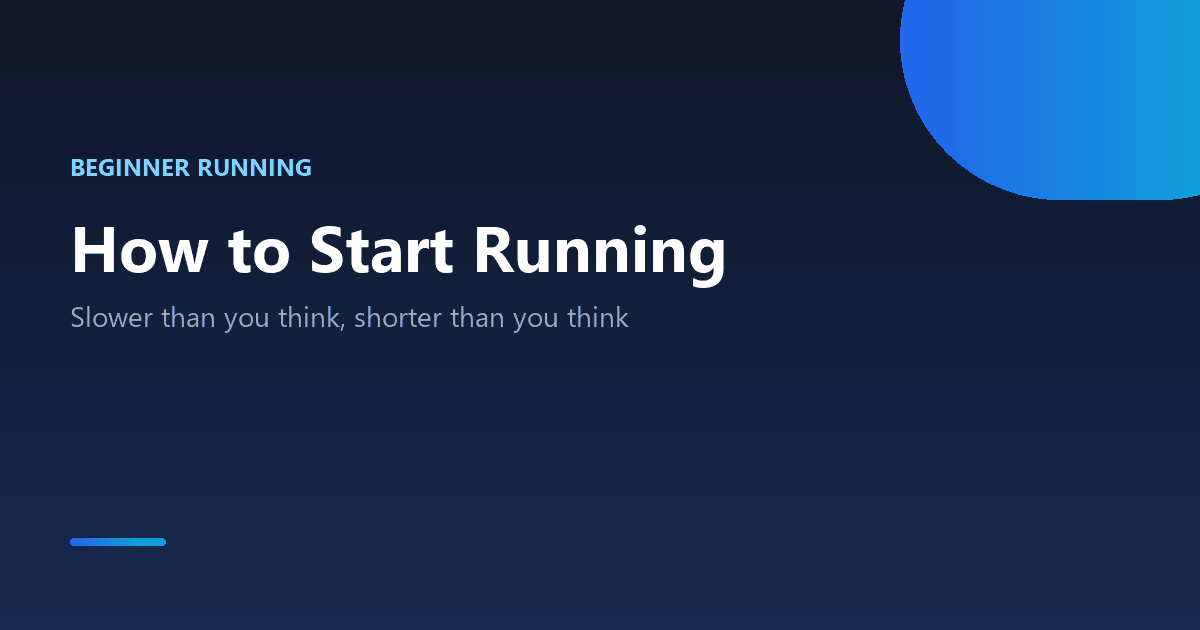 BEGINNER RUNNING

How to Start Running

Slower than you think, shorter than you think